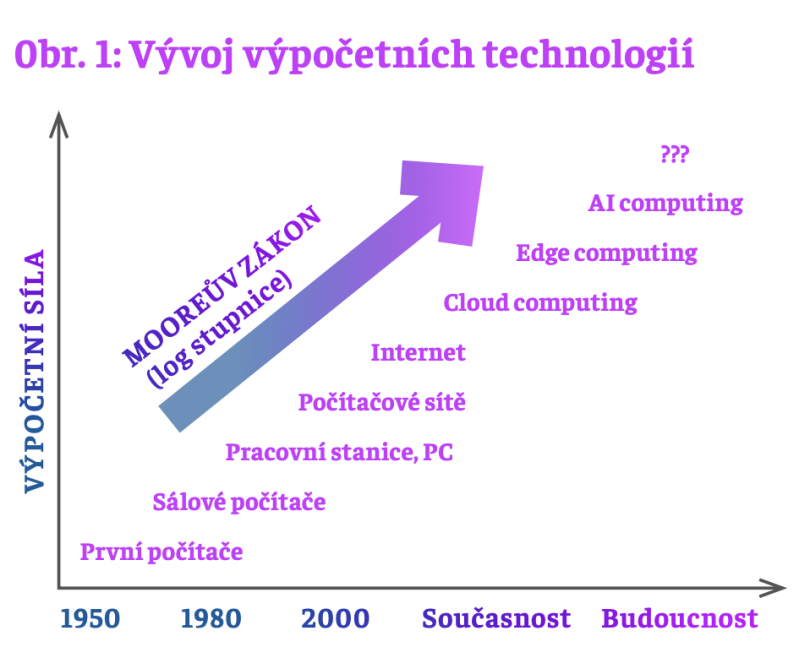 Obr. 1: Vývoj výpočetních technologií

VÝPOČETNÍ SÍLA

MOOREŮV ZÁKON
(log stupnice)

???
AI computing
Edge computing
Cloud computing
Internet
Počítačové sítě
Pracovní stanice, PC
Sálové počítače
První počítače

1950
1980
2000
Současnost
Budoucnost